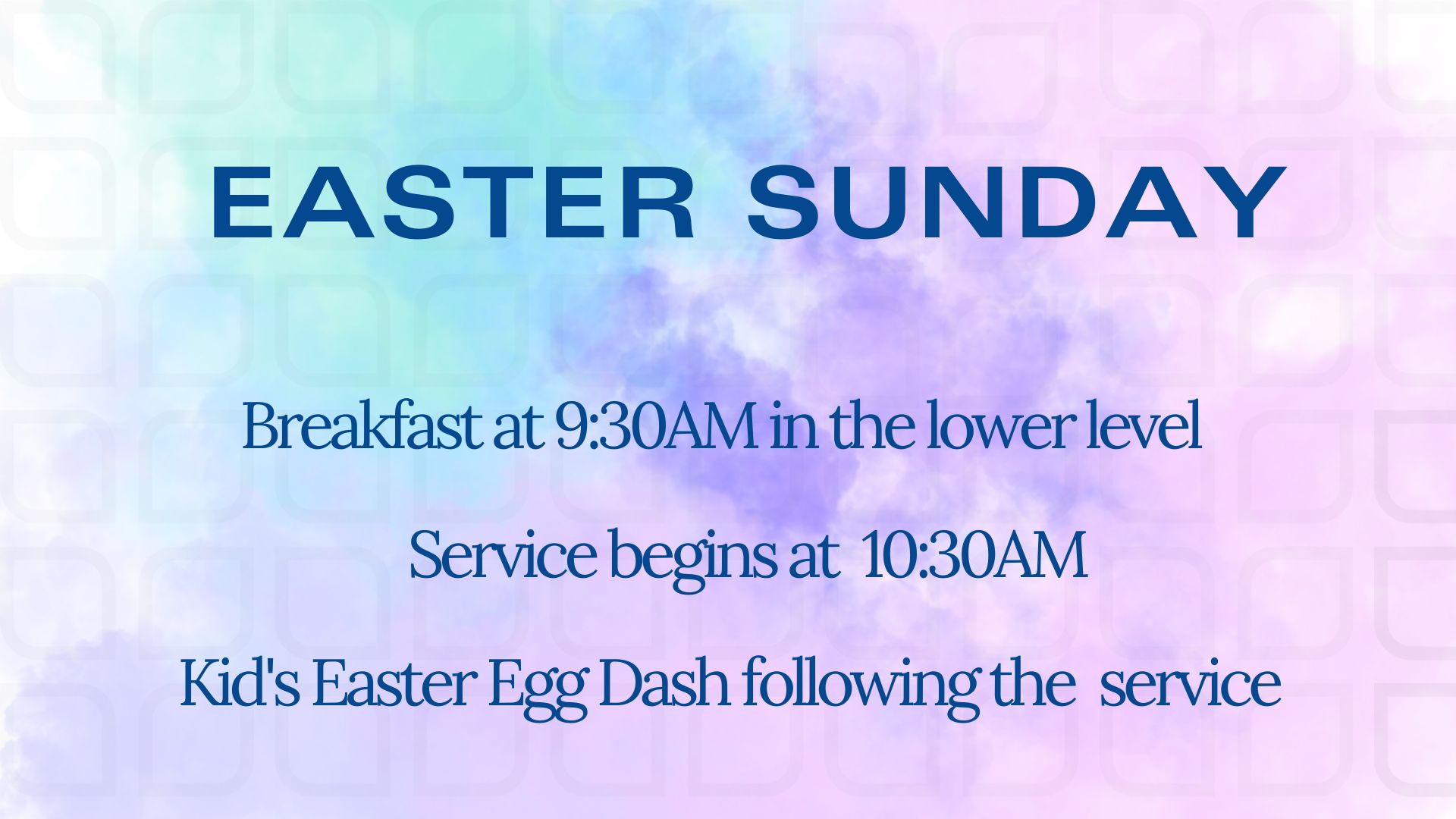 EASTER SUNDAY

Breakfast at 9:30AM in the lower level

Service begins at 10:30AM

Kid's Easter Egg Dash following the service